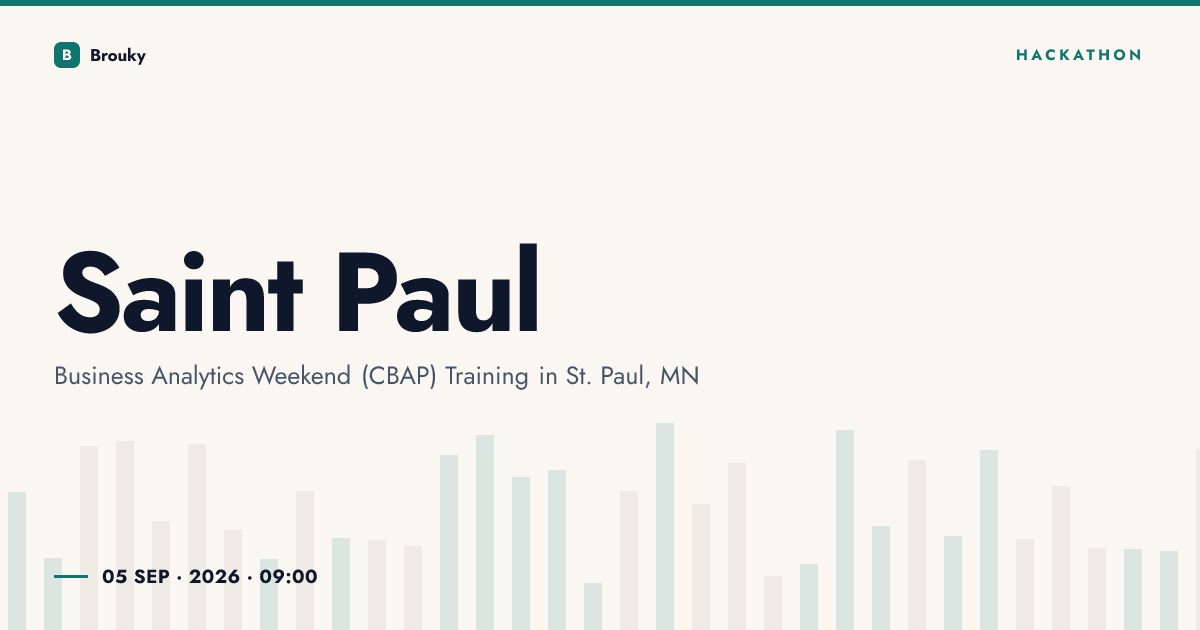 B Brouky

HACKATHON

Saint Paul

Business Analytics Weekend (CBAP) Training in St. Paul, MN

05 SEP · 2026 · 09:00